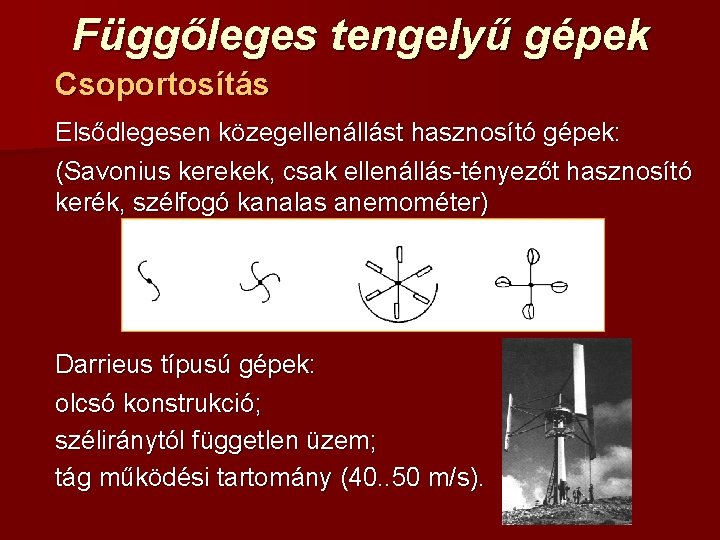 Függőleges tengelyű gépek

Csoportosítás

Elsődlegesen közegellenállást hasznosító gépek:

(Savonius kerekek, csak ellenállás-tényezőt hasznosító kerék, szélfogó kanalas anemométer)

Darrieus típusú gépek:

olcsó konstrukció;

széliránytól független üzem;

tág működési tartomány (40..50 m/s).